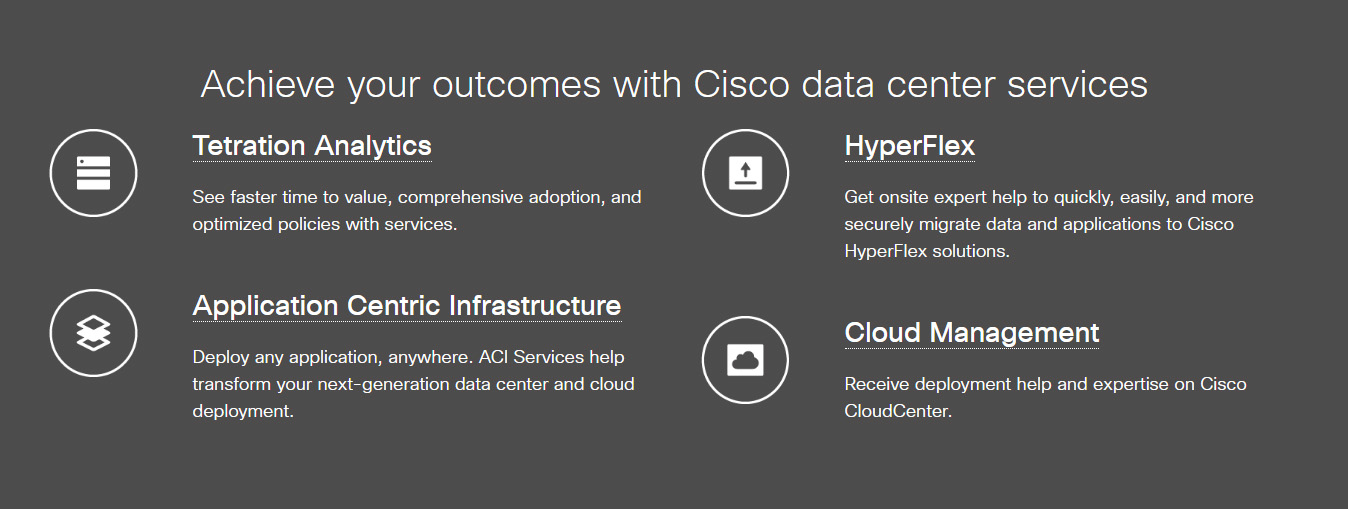 Achieve your outcomes with Cisco data center services

Tetration Analytics

See faster time to value, comprehensive adoption, and optimized policies with services.

Application Centric Infrastructure

Deploy any application, anywhere. ACI Services help transform your next-generation data center and cloud deployment.

HyperFlex

Get onsite expert help to quickly, easily, and more securely migrate data and applications to Cisco HyperFlex solutions.

Cloud Management

Receive deployment help and expertise on Cisco CloudCenter.